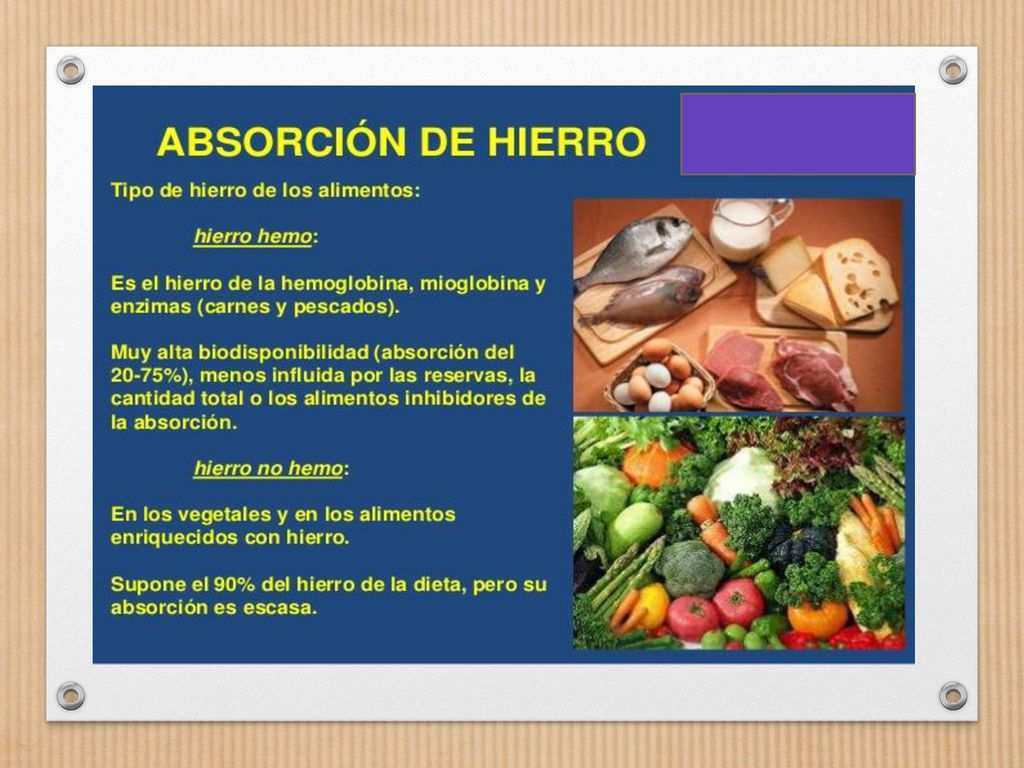 ABSORCIÓN DE HIERRO

Tipo de hierro de los alimentos:

hierro hemo:

Es el hierro de la hemoglobina, mioglobina y enzimas (carnes y pescados).

Muy alta biodisponibilidad (absorción del 20-75%), menos influida por las reservas, la cantidad total o los alimentos inhibidores de la absorción.

hierro no hemo:

En los vegetales y en los alimentos enriquecidos con hierro.

Supone el 90% del hierro de la dieta, pero su absorción es escasa.